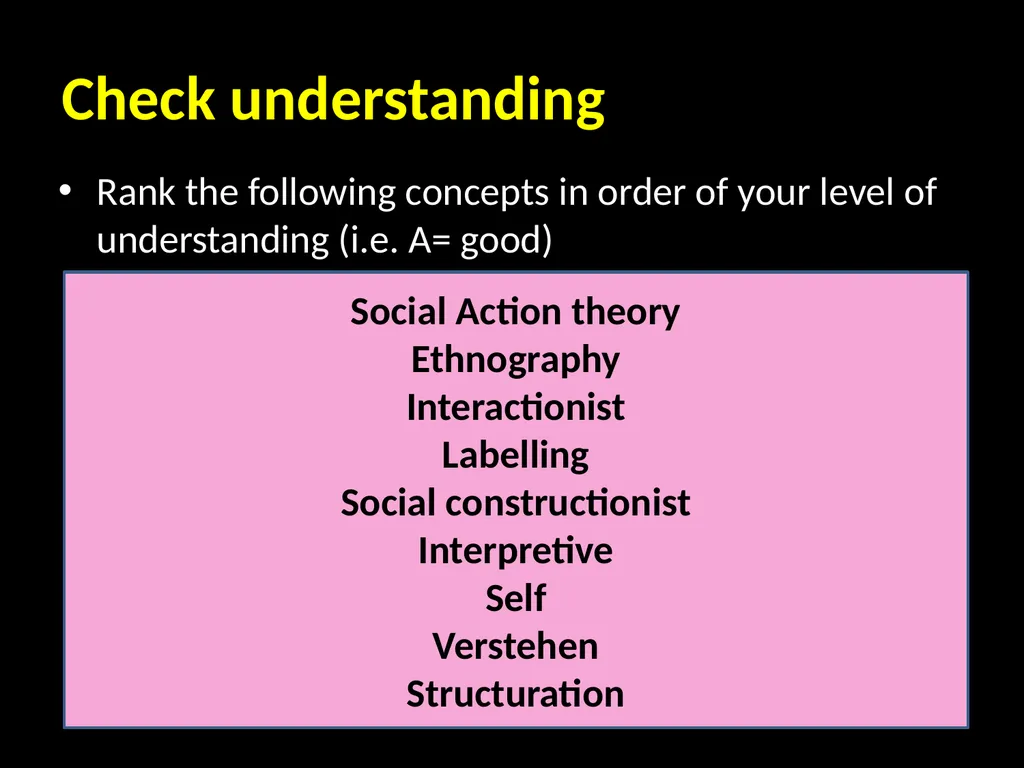 Check understanding

• Rank the following concepts in order of your level of understanding (i.e. A= good)

Social Action theory
Ethnography
Interactionist
Labelling
Social constructionist
Interpretive
Self
Verstehen
Structuration